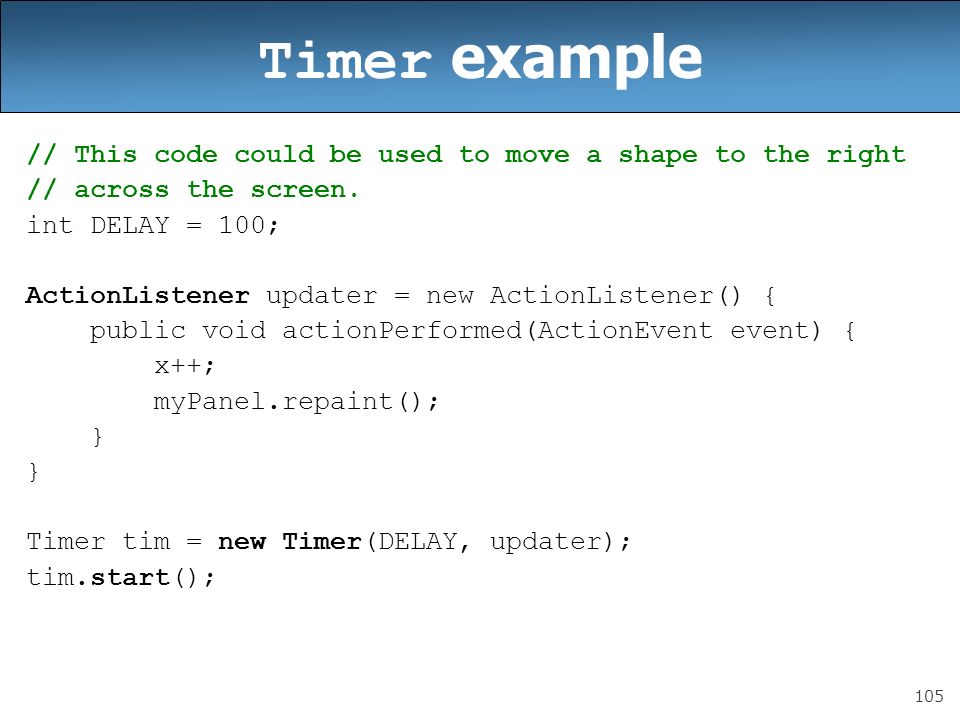 Timer example

// This code could be used to move a shape to the right
// across the screen.
int DELAY = 100;

ActionListener updater = new ActionListener() {
    public void actionPerformed(ActionEvent event) {
        x++;
        myPanel.repaint();
    }
}

Timer tim = new Timer(DELAY, updater);
tim.start();

105